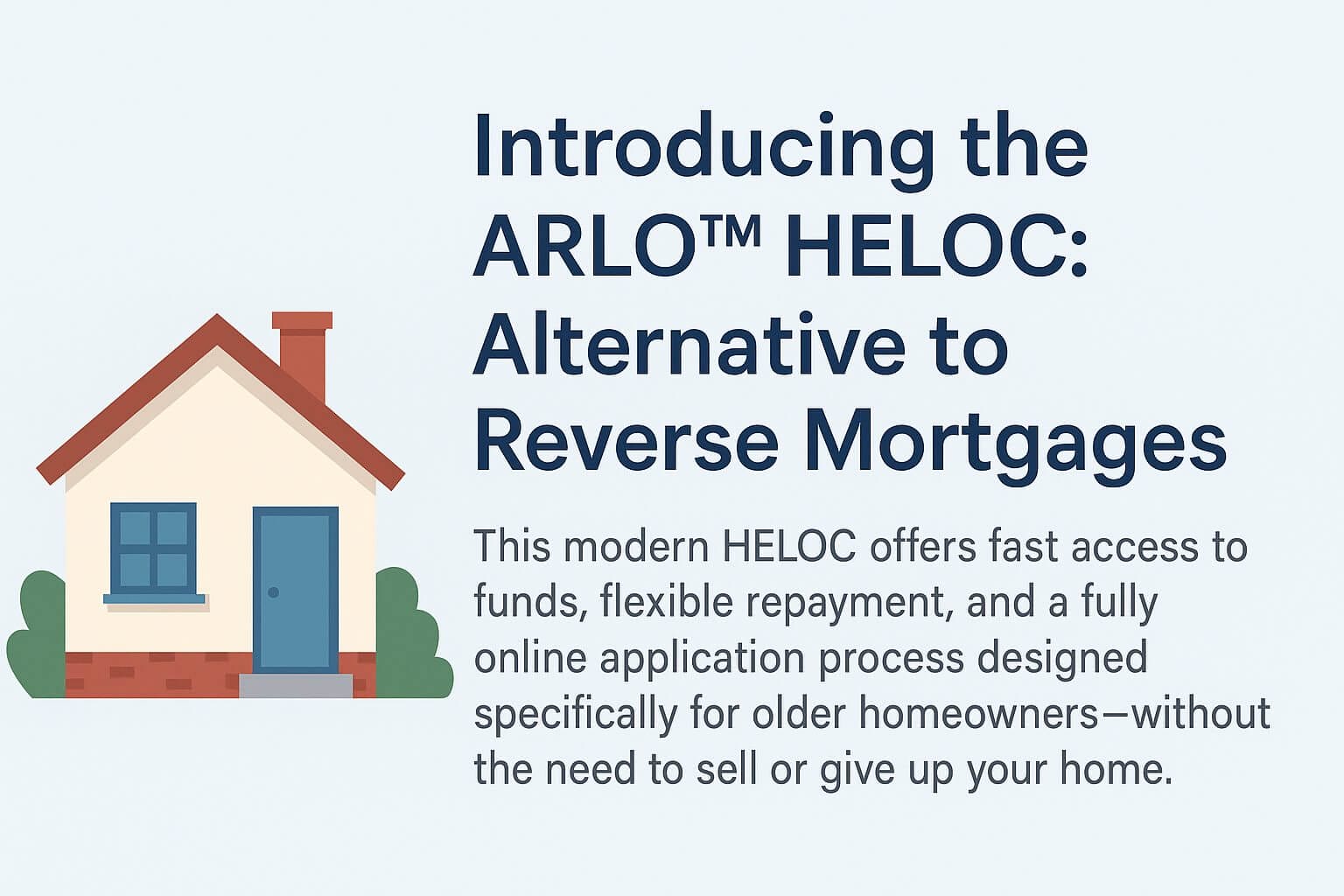 Introducing the ARLO™ HELOC: Alternative to Reverse Mortgages

This modern HELOC offers fast access to funds, flexible repayment, and a fully online application process designed specifically for older homeowners—without the need to sell or give up your home.